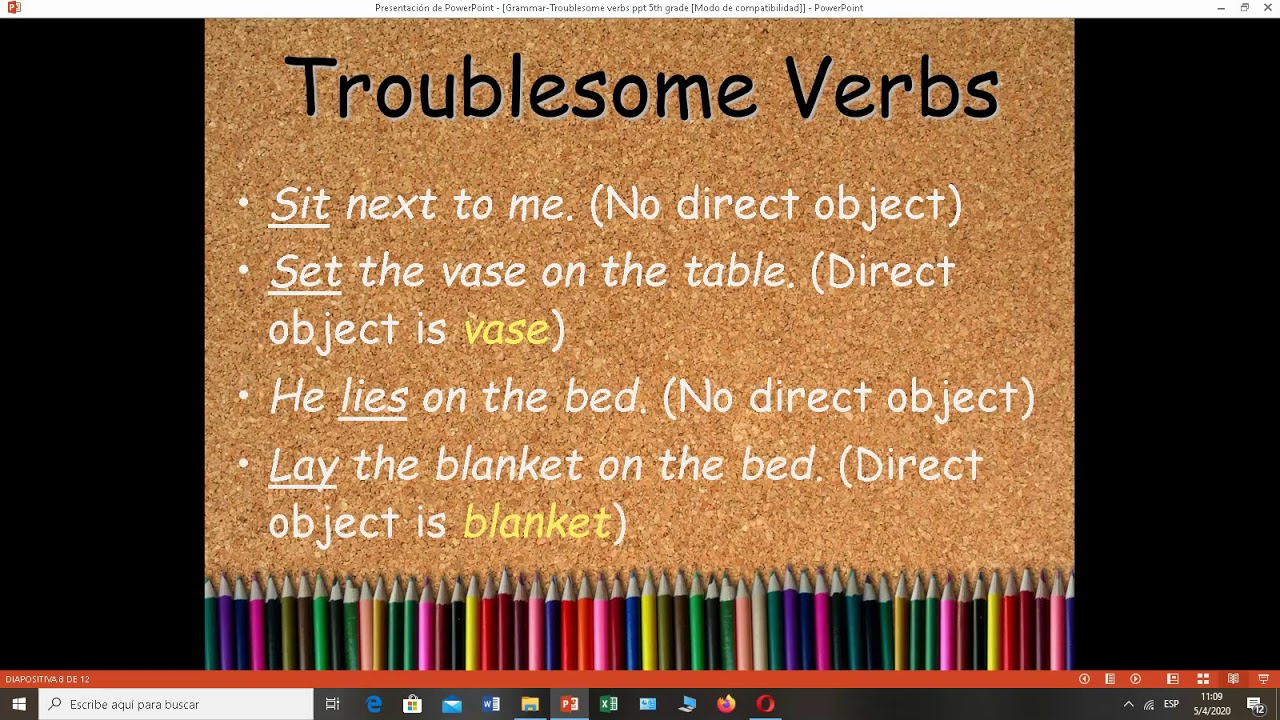 Presentación de PowerPoint - [Grammar-Troublesome verbs ppt 5th grade [Modo de compatibilidad]] - PowerPoint

Troublesome Verbs

• Sit next to me. (No direct object)
• Set the vase on the table. (Direct object is vase)
• He lies on the bed. (No direct object)
• Lay the blanket on the bed. (Direct object is blanket)

DIAPOSITIVA 8 DE 12

Escribe aquí para buscar

ESP 11:09 5/4/2020 12